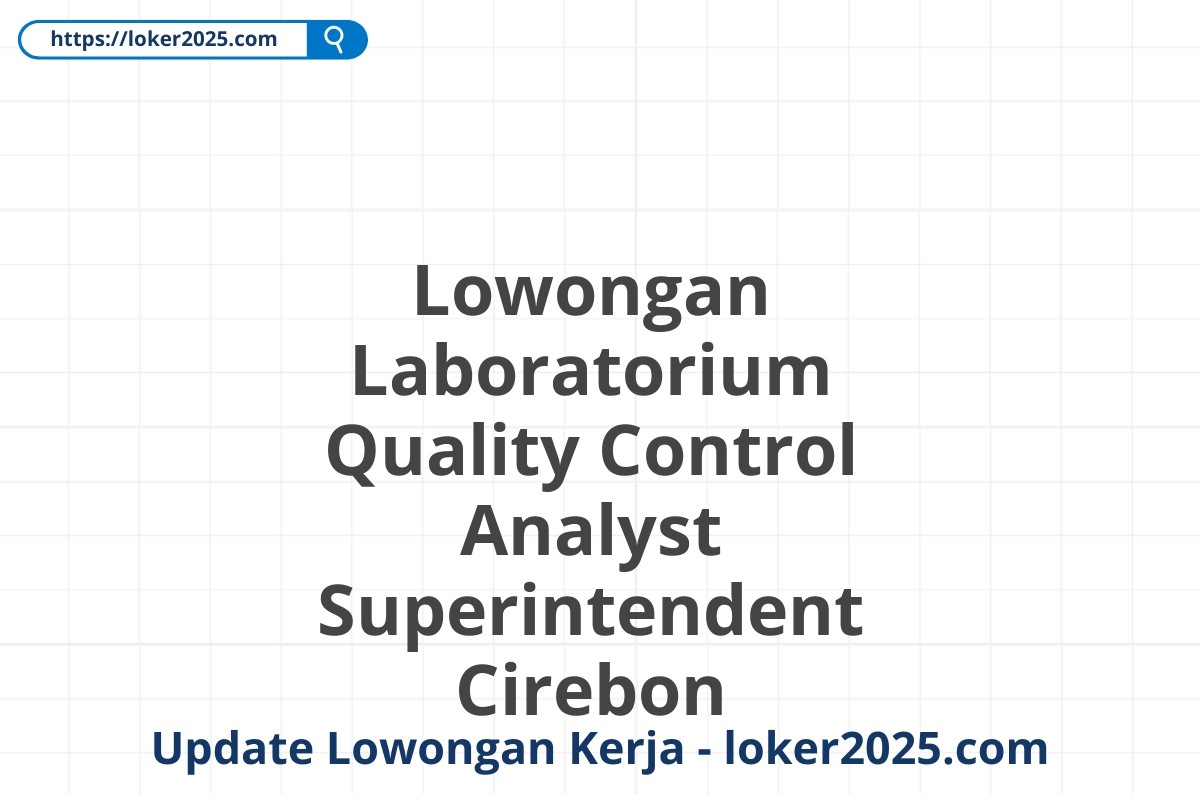 https://loker2025.com

Lowongan Laboratorium Quality Control Analyst Superintendent Cirebon

Update Lowongan Kerja - loker2025.com